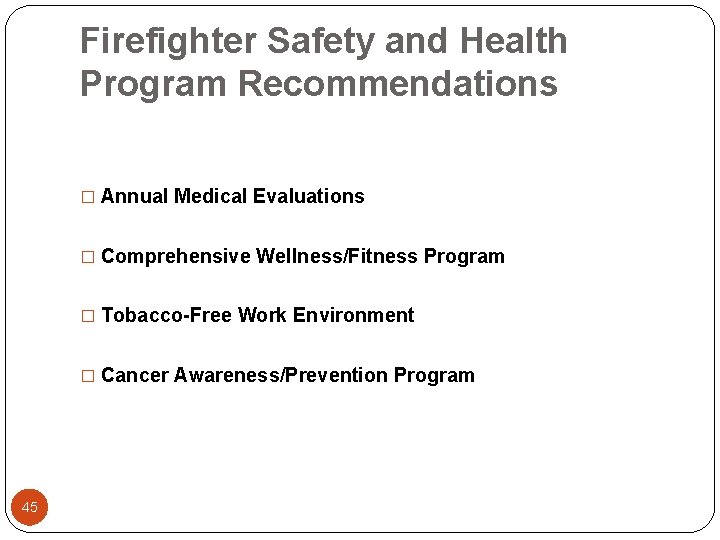 Firefighter Safety and Health Program Recommendations

□ Annual Medical Evaluations

□ Comprehensive Wellness/Fitness Program

□ Tobacco-Free Work Environment

□ Cancer Awareness/Prevention Program

45